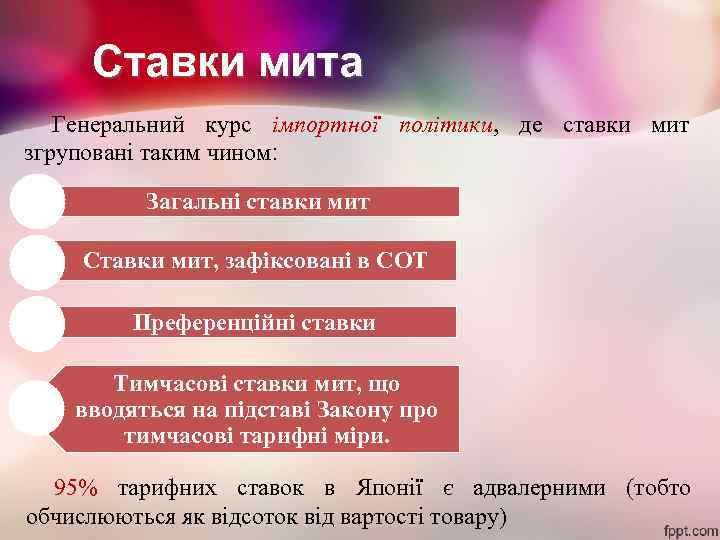 Ставки мита

Генеральний курс імпортної політики, де ставки мит згруповані таким чином:

Загальні ставки мит

Ставки мит, зафіксовані в СОТ

Преференційні ставки

Тимчасові ставки мит, що вводяться на підставі Закону про тимчасові тарифні міри.

95% тарифних ставок в Японії є адвалерними (тобто обчислюються як відсоток від вартості товару)

fppt.com